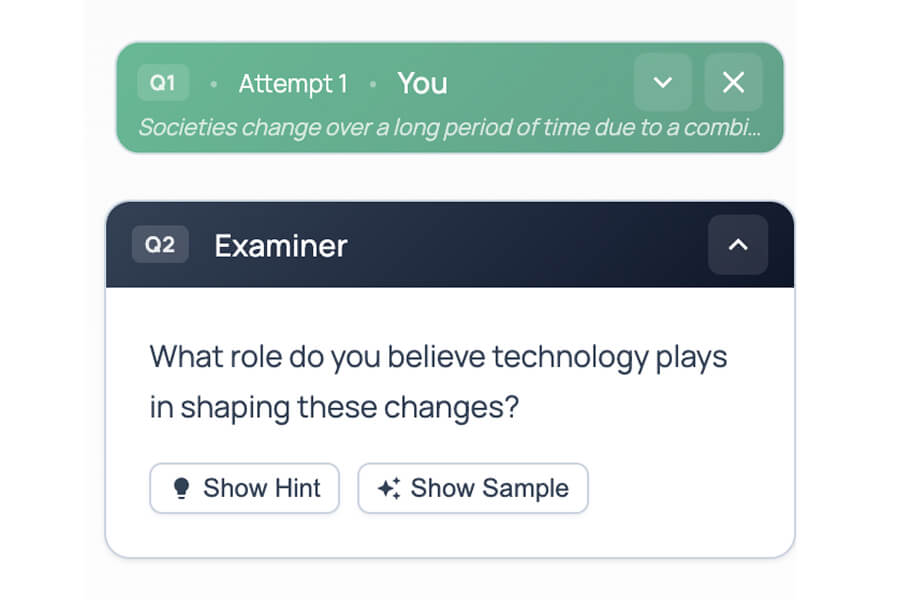 Q1 • Attempt 1 • You

Societies change over a long period of time due to a combi...

Q2 Examiner

What role do you believe technology plays in shaping these changes?

Show Hint

Show Sample